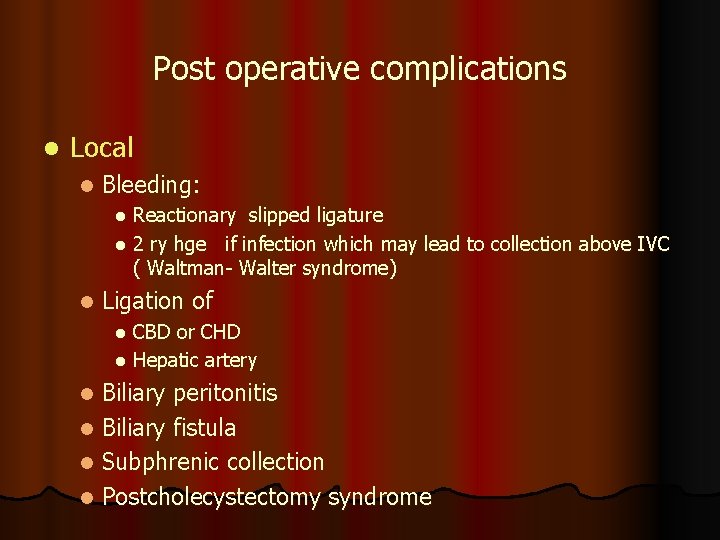 Post operative complications

- Local
  - Bleeding:
    - Reactionary slipped ligature
    - 2 ry hge if infection which may lead to collection above IVC ( Waltman- Walter syndrome)
  - Ligation of
    - CBD or CHD
    - Hepatic artery
  - Biliary peritonitis
  - Biliary fistula
  - Subphrenic collection
  - Postcholecystectomy syndrome